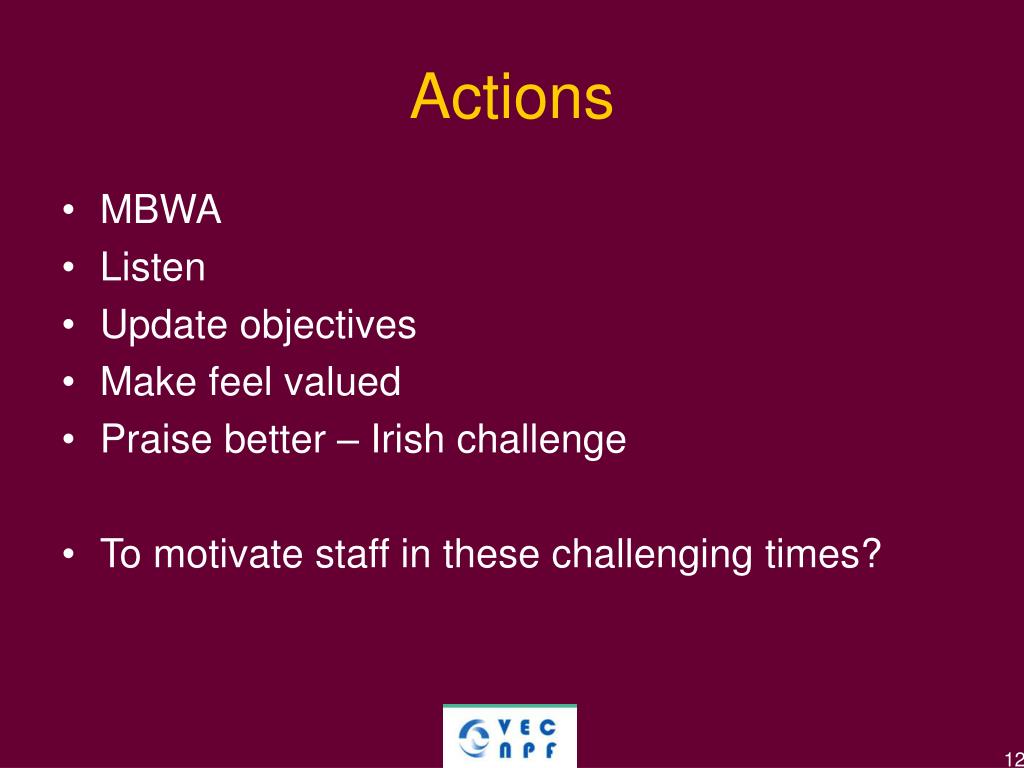 Actions

• MBWA
• Listen
• Update objectives
• Make feel valued
• Praise better – Irish challenge

• To motivate staff in these challenging times?

VEC
NPF

12